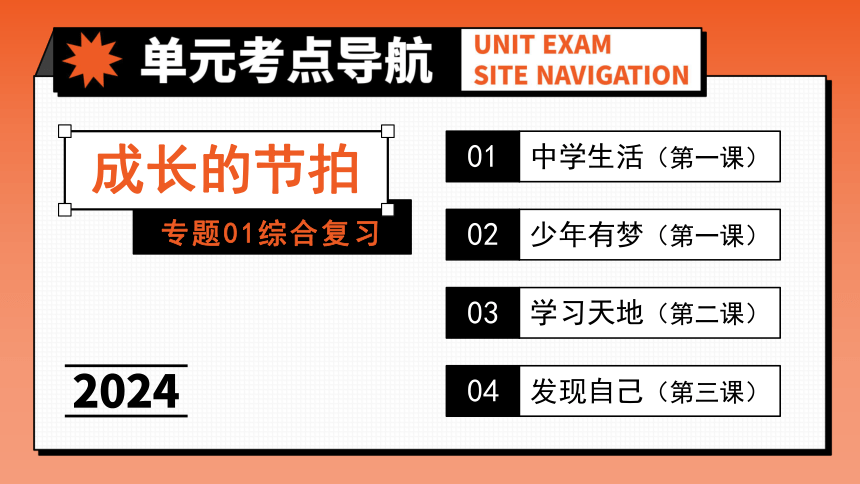 单元考点导航

UNIT EXAM
SITE NAVIGATION

成长的节拍

专题01综合复习

2024

01 中学生活（第一课）

02 少年有梦（第一课）

03 学习天地（第二课）

04 发现自己（第三课）